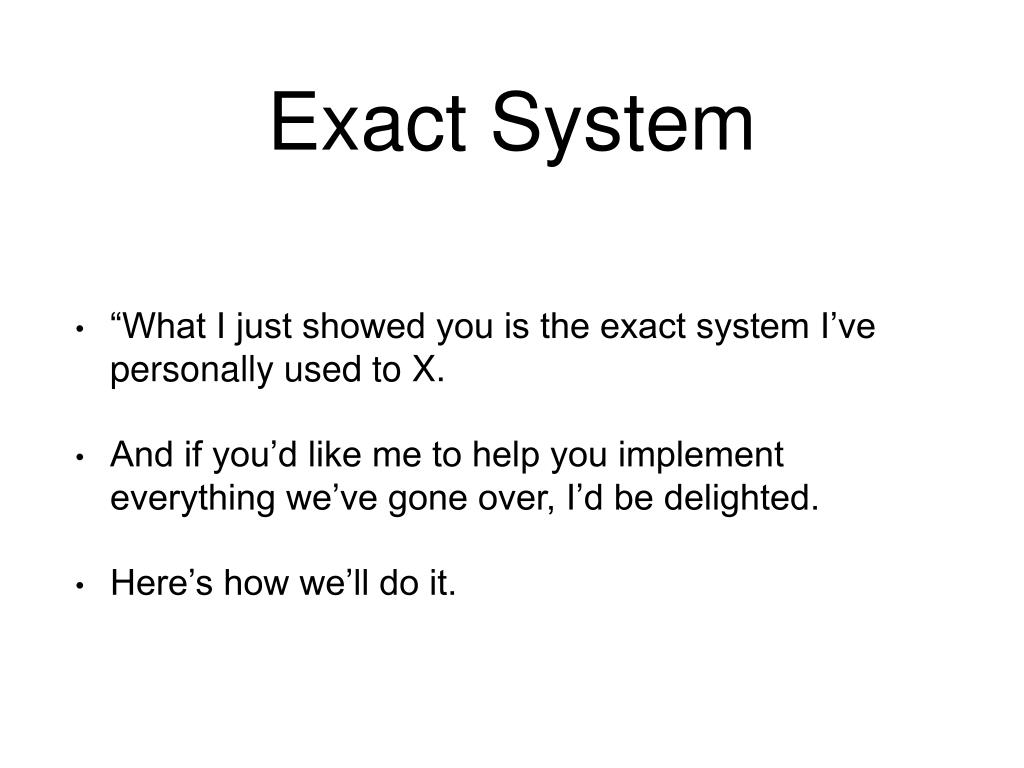 Exact System

• “What I just showed you is the exact system I’ve personally used to X.

• And if you’d like me to help you implement everything we’ve gone over, I’d be delighted.

• Here’s how we’ll do it.